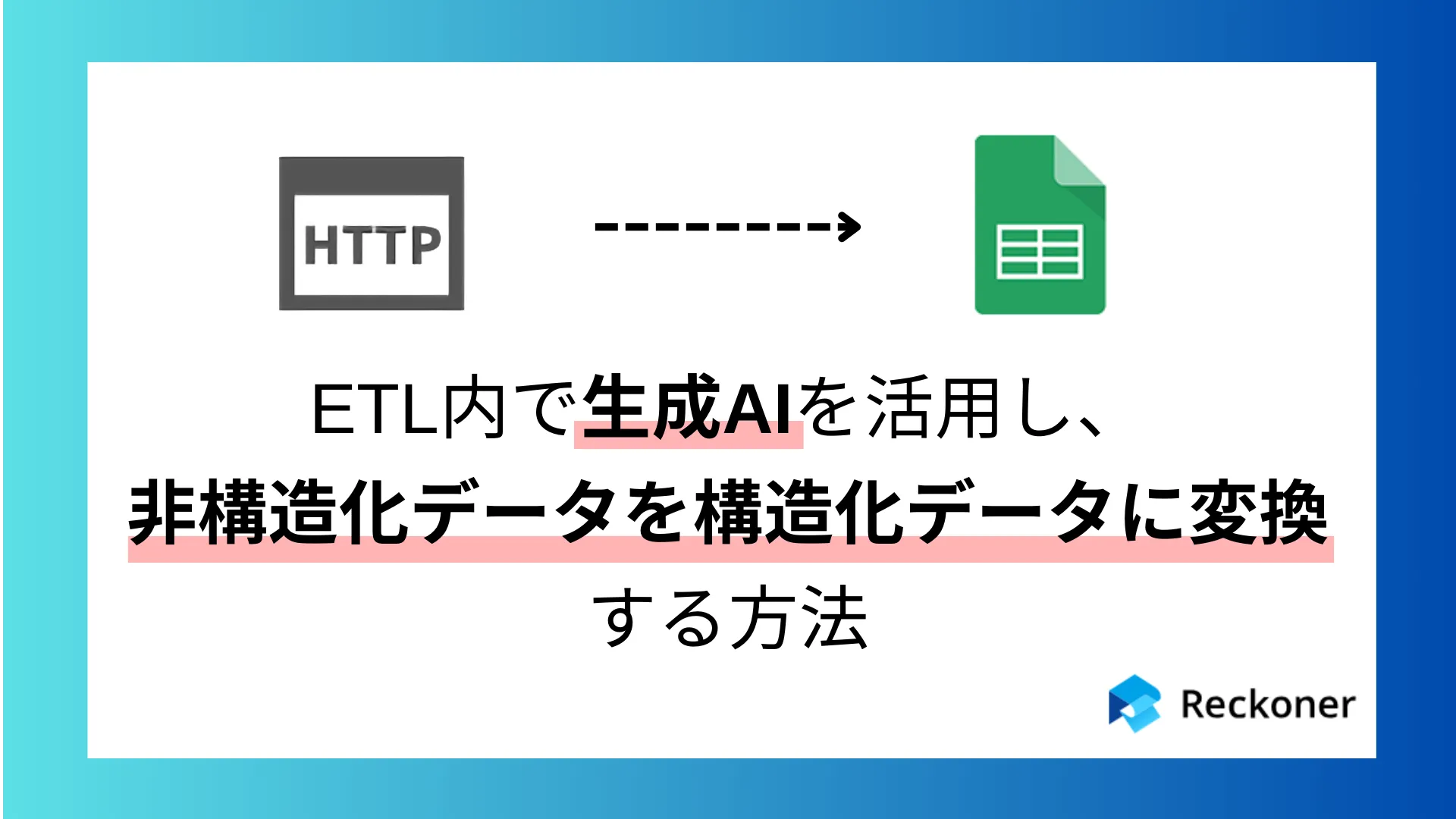 HTTP

ETL内で生成AIを活用し、
非構造化データを構造化データに変換
する方法

Reckoner